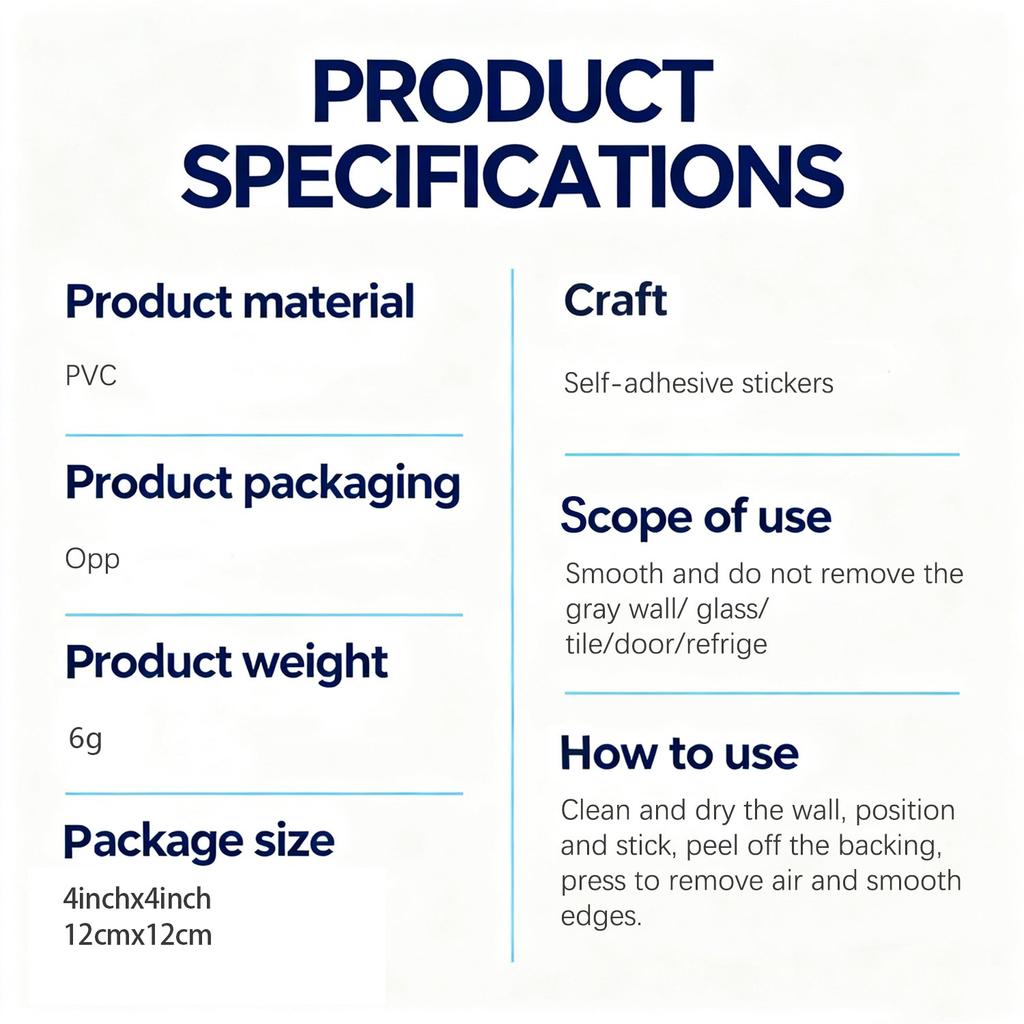 PRODUCT SPECIFICATIONS

Product material

PVC

Product packaging

Opp

Product weight

6g

Package size

4inchx4inch
12cmx12cm

Craft

Self-adhesive stickers

Scope of use

Smooth and do not remove the gray wall/ glass/ tile/door/refrige

How to use

Clean and dry the wall, position and stick, peel off the backing, press to remove air and smooth edges.